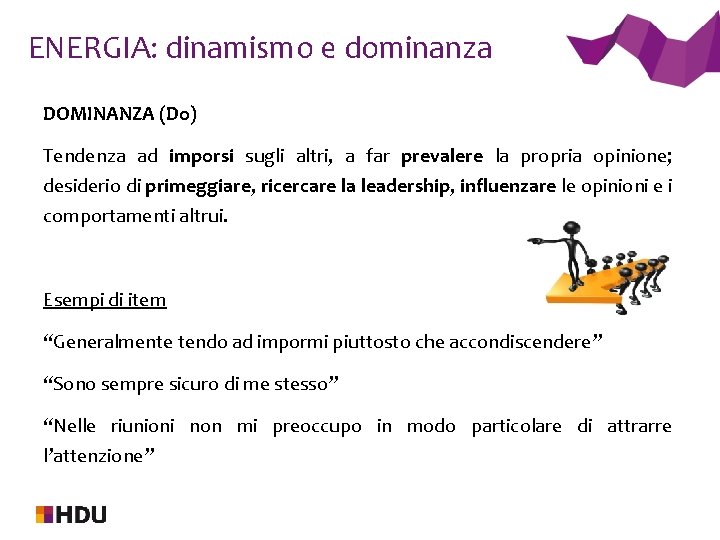 ENERGIA: dinamismo e dominanza

DOMINANZA (Do)

Tendenza ad imporsi sugli altri, a far prevalere la propria opinione; desiderio di primeggiare, ricercare la leadership, influenzare le opinioni e i comportamenti altrui.

Esempi di item

“Generalmente tendo ad impormi piuttosto che accondiscendere”

“Sono sempre sicuro di me stesso”

“Nelle riunioni non mi preoccupo in modo particolare di attrarre l’attenzione”

HDU